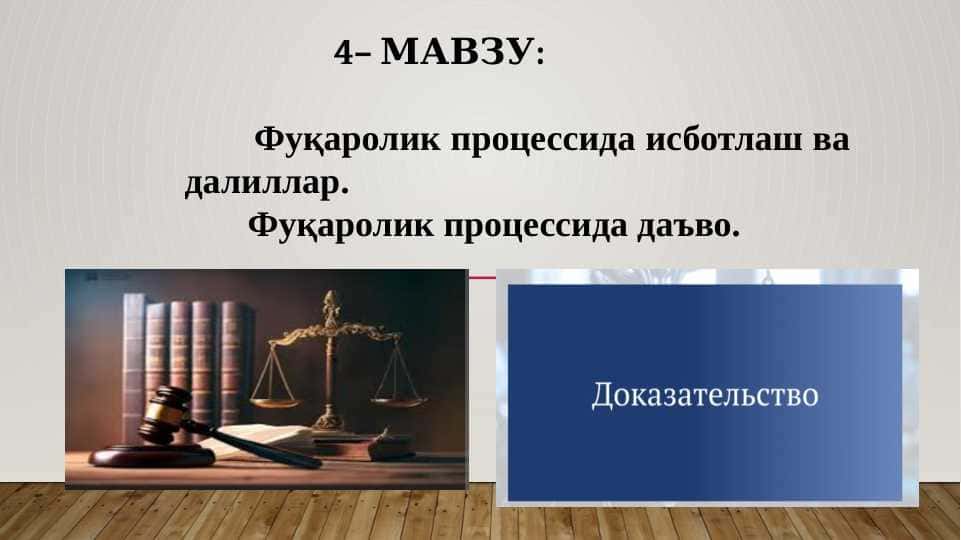 4– МАВЗУ:

Фуқаролик процессида исботлаш ва далиллар.

Фуқаролик процессида даъво.

Доказательство